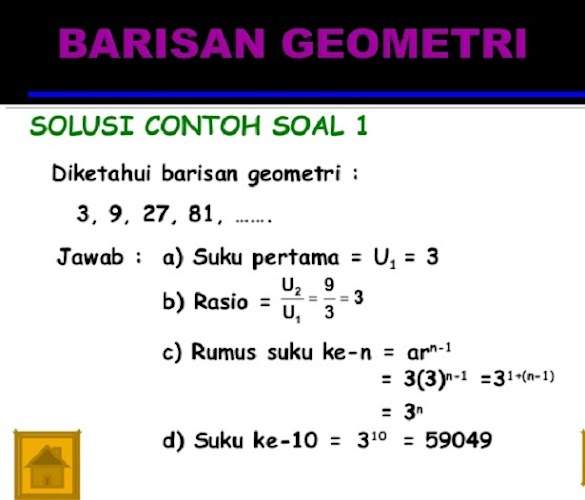 BARISAN GEOMETRI

SOLUSI CONTOH SOAL 1

Diketahui barisan geometri :

3, 9, 27, 81, .......

Jawab : a) Suku pertama = $U_1$ = 3

b) Rasio = $\frac{U_2}{U_1} = \frac{9}{3} = 3$

c) Rumus suku ke-n = $ar^{n-1}$

= $3(3)^{n-1}$ = $3^{1+(n-1)}$

= $3^n$

d) Suku ke-10 = $3^{10}$ = 59049